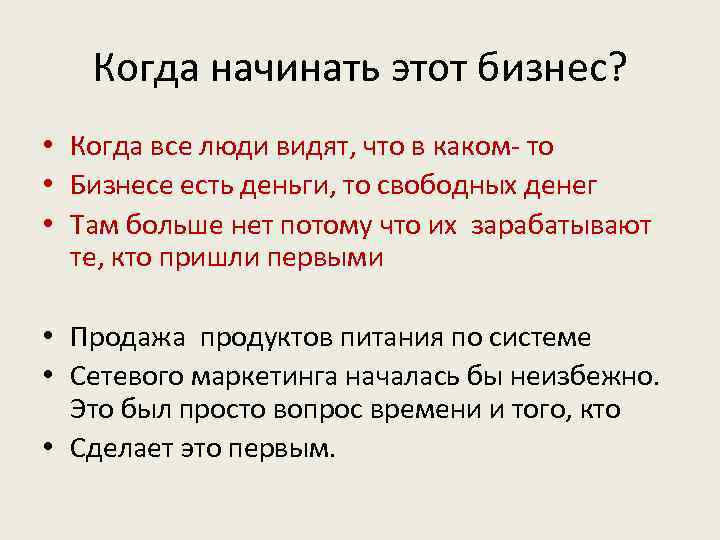 Когда начинать этот бизнес?

• Когда все люди видят, что в каком- то
• Бизнесе есть деньги, то свободных денег
• Там больше нет потому что их  зарабатывают те, кто пришли первыми

• Продажа  продуктов питания по системе
• Сетевого маркетинга началась бы неизбежно. Это был просто вопрос времени и того, кто
• Сделает это первым.